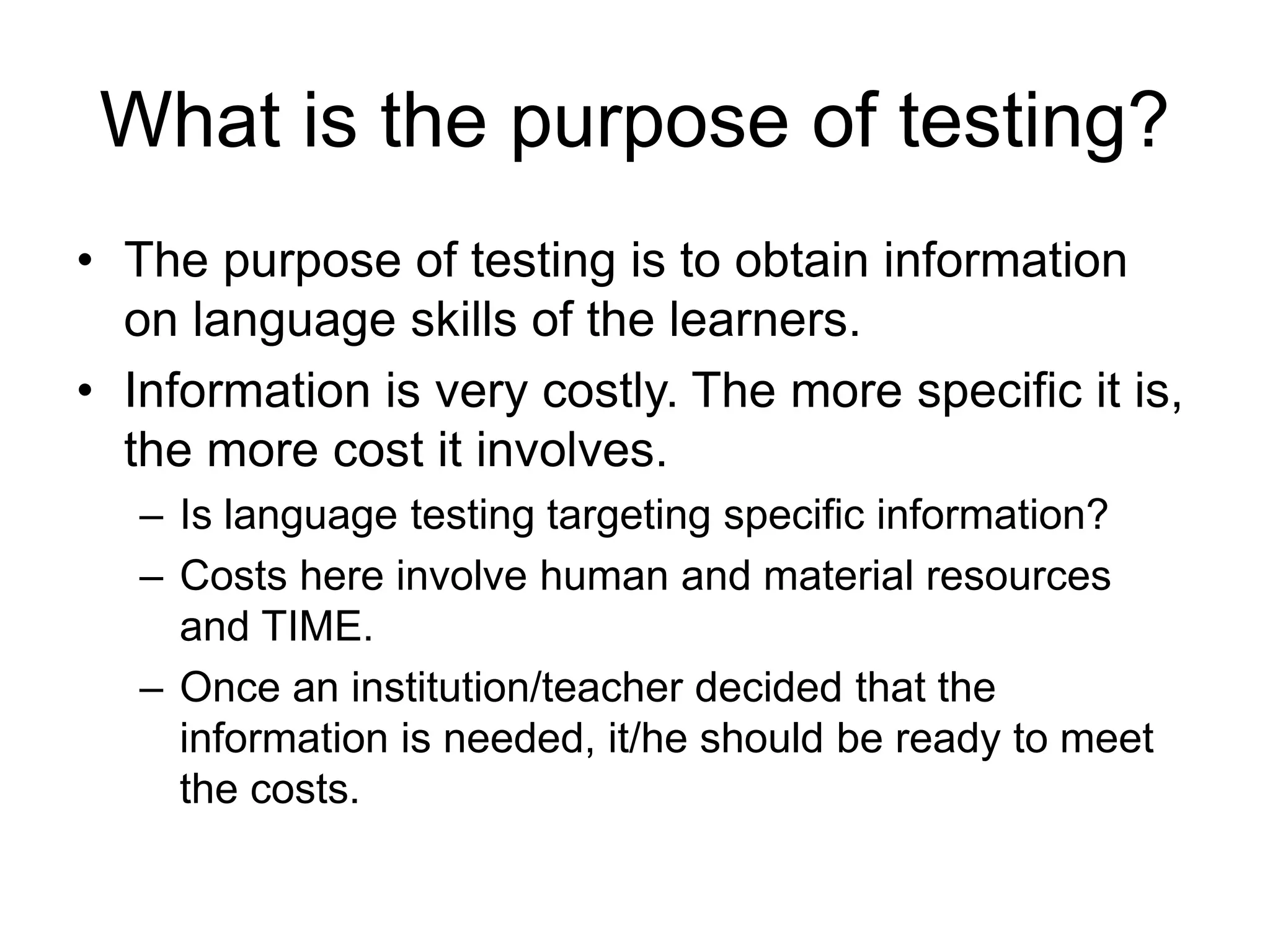 What is the purpose of testing?

• The purpose of testing is to obtain information on language skills of the learners.
• Information is very costly. The more specific it is, the more cost it involves.
– Is language testing targeting specific information?
– Costs here involve human and material resources and TIME.
– Once an institution/teacher decided that the information is needed, it/he should be ready to meet the costs.